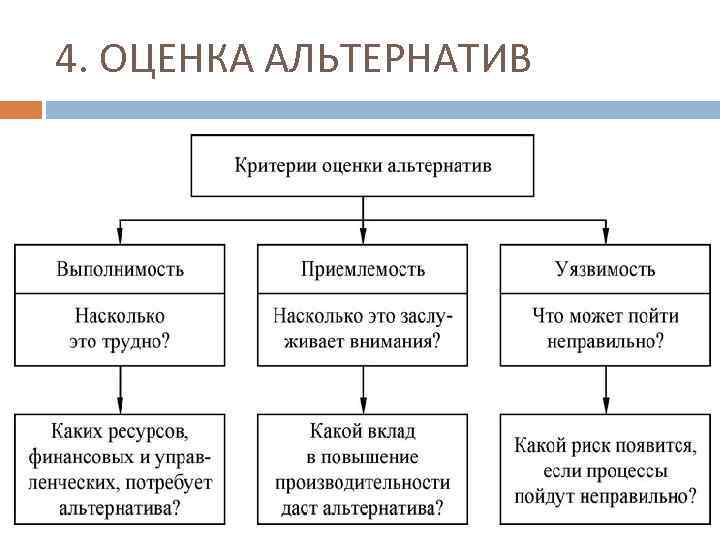 4. ОЦЕНКА АЛЬТЕРНАТИВ

Критерии оценки альтернатив

Выполнимость

Насколько это трудно?

Каких ресурсов, финансовых и управленческих, потребует альтернатива?

Приемлемость

Насколько это заслуживает внимания?

Какой вклад в повышение производительности даст альтернатива?

Уязвимость

Что может пойти неправильно?

Какой риск появится, если процессы пойдут неправильно?